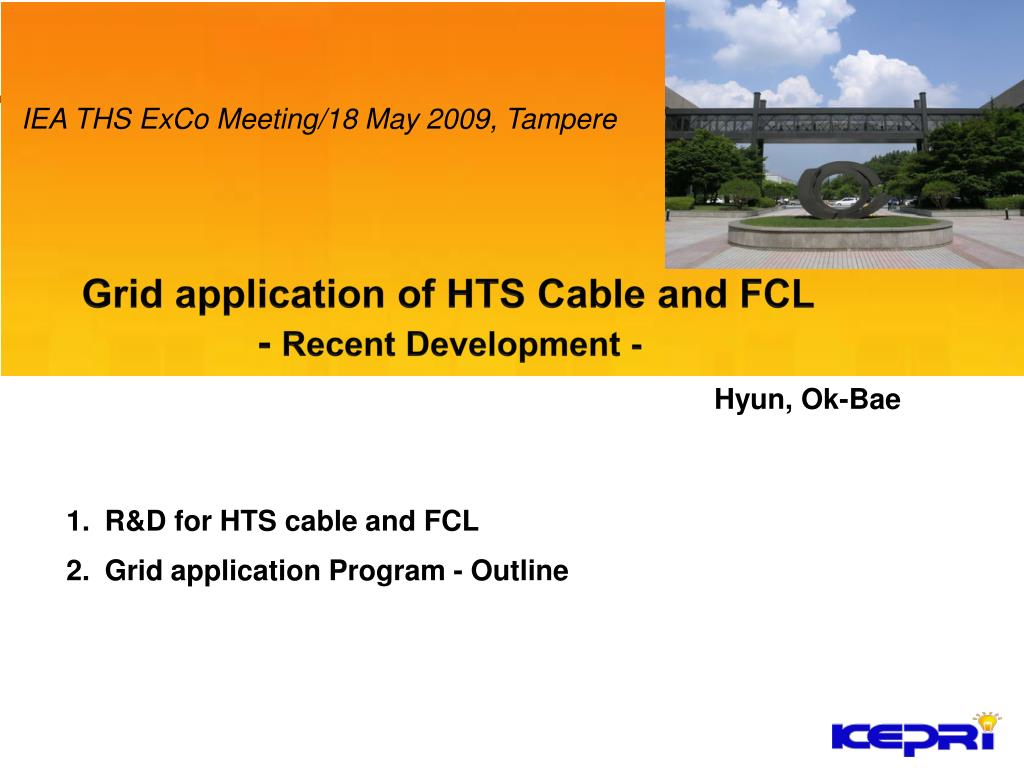 IEA THS ExCo Meeting/18 May 2009, Tampere

Grid application of HTS Cable and FCL
- Recent Development -

Hyun, Ok-Bae

1. R&D for HTS cable and FCL
2. Grid application Program - Outline

KEPRI